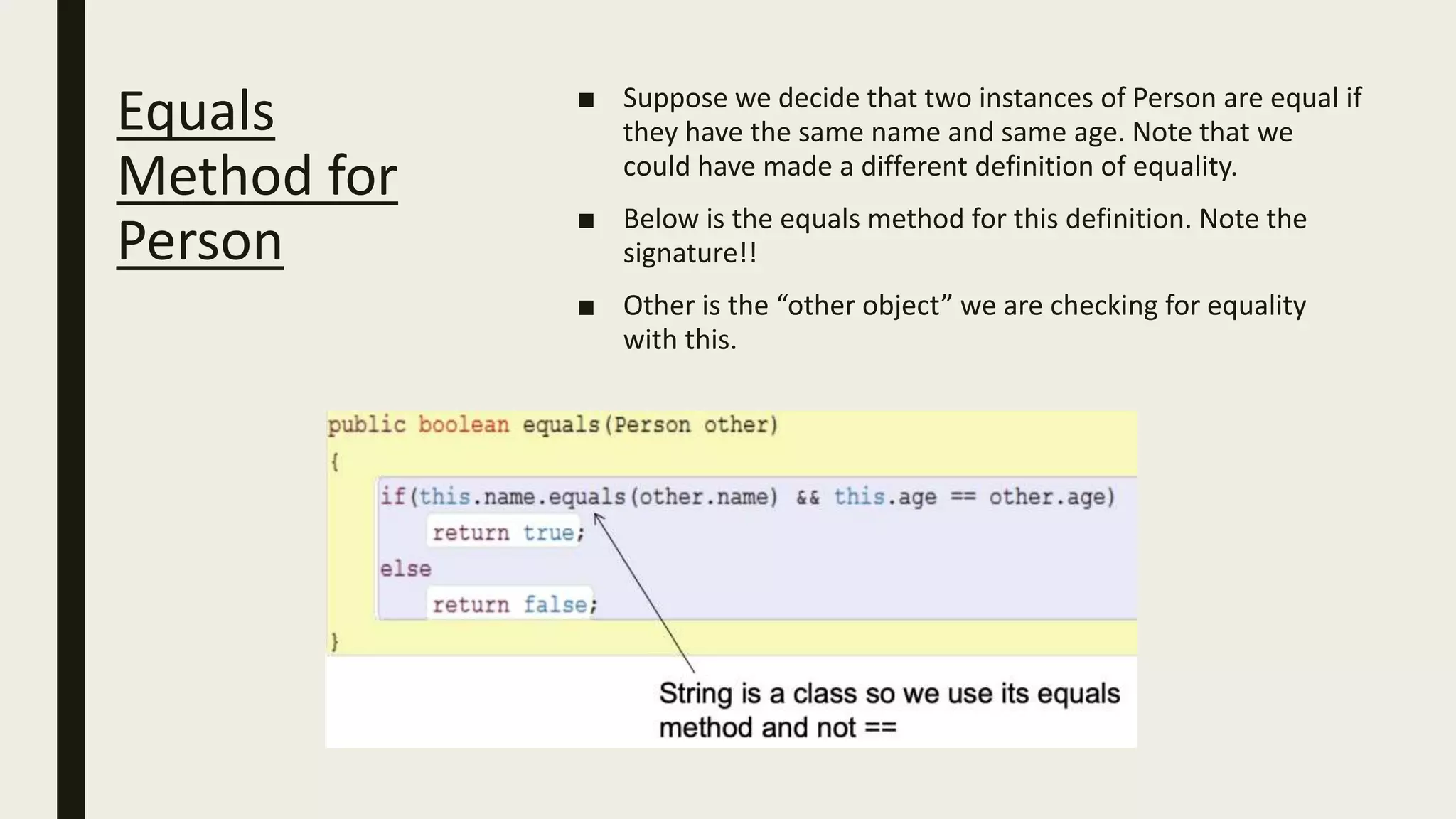 Equals Method for Person

■ Suppose we decide that two instances of Person are equal if they have the same name and same age. Note that we could have made a different definition of equality.

■ Below is the equals method for this definition. Note the signature!!

■ Other is the “other object” we are checking for equality with this.

public boolean equals(Person other)
{
if(this.name.equals(other.name) && this.age == other.age)
return true;
else
return false;
}

String is a class so we use its equals method and not ==